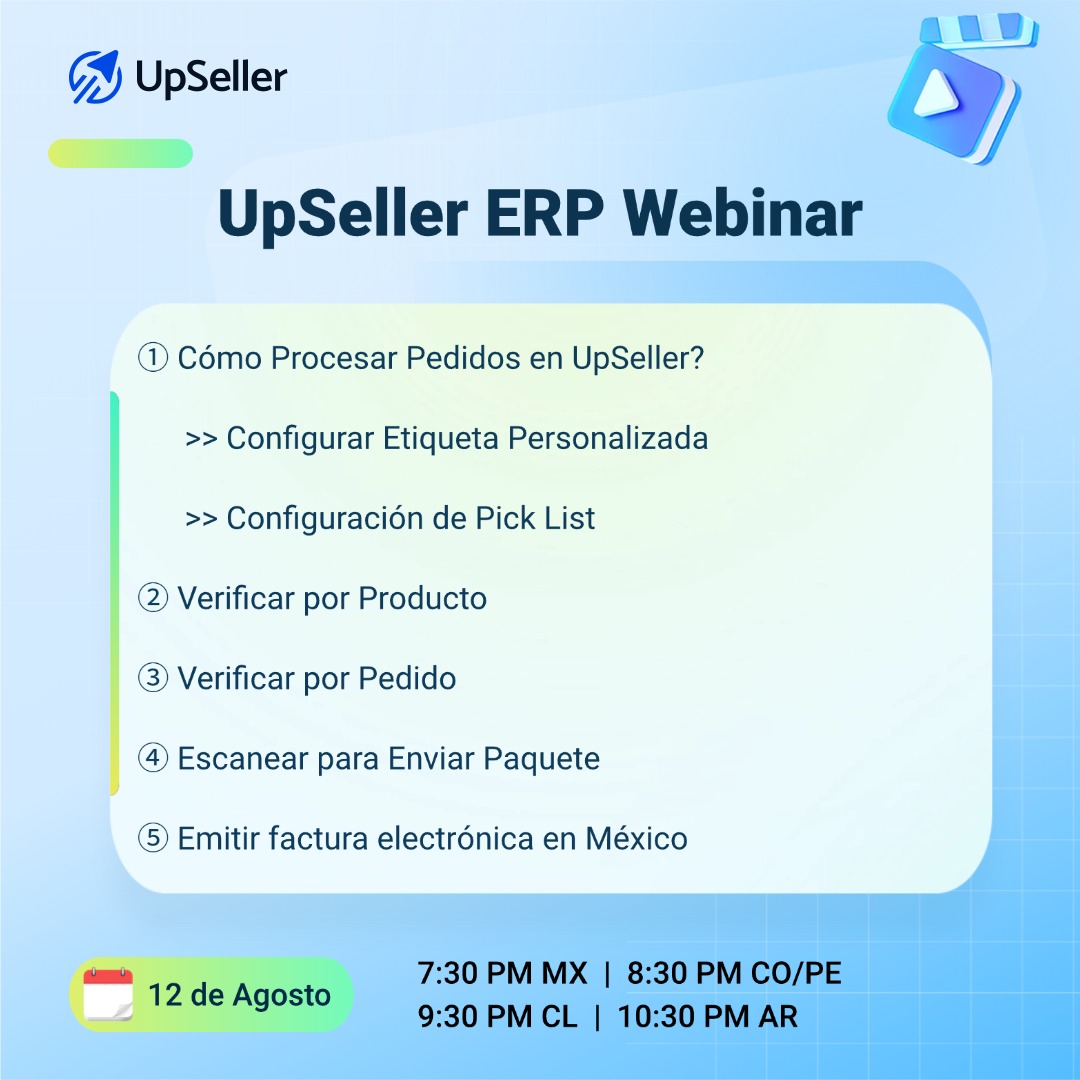 UpSeller

UpSeller ERP Webinar

① Cómo Procesar Pedidos en UpSeller?

>> Configurar Etiqueta Personalizada

>> Configuración de Pick List

② Verificar por Producto

③ Verificar por Pedido

④ Escanear para Enviar Paquete

⑤ Emitir factura electrónica en México

12 de Agosto

7:30 PM MX | 8:30 PM CO/PE
9:30 PM CL | 10:30 PM AR